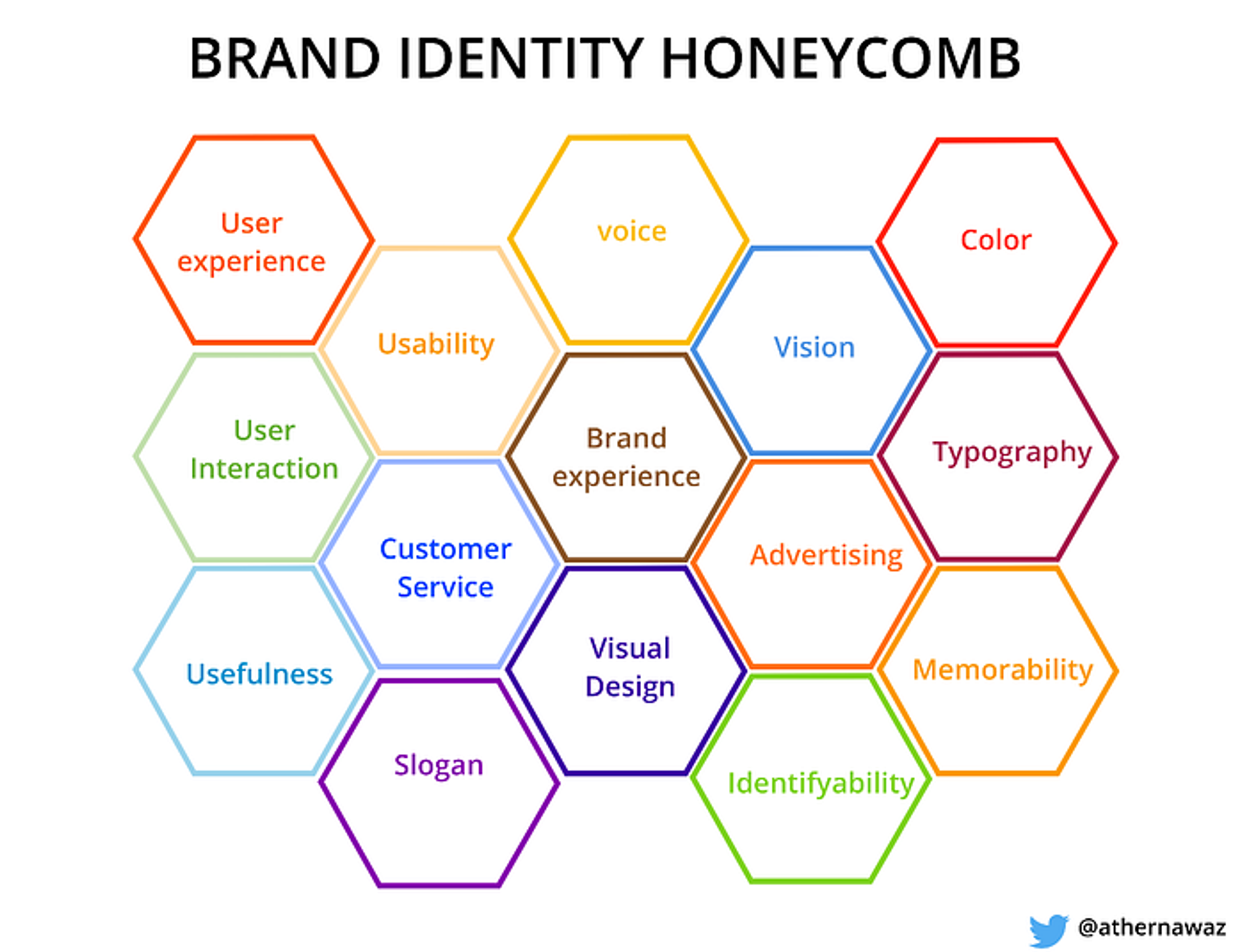 BRAND IDENTITY HONEYCOMB

User experience

voice

Color

Usability

Vision

User Interaction

Brand experience

Typography

Customer Service

Advertising

Usefulness

Visual Design

Memorability

Slogan

Identifyability

@athernawaz